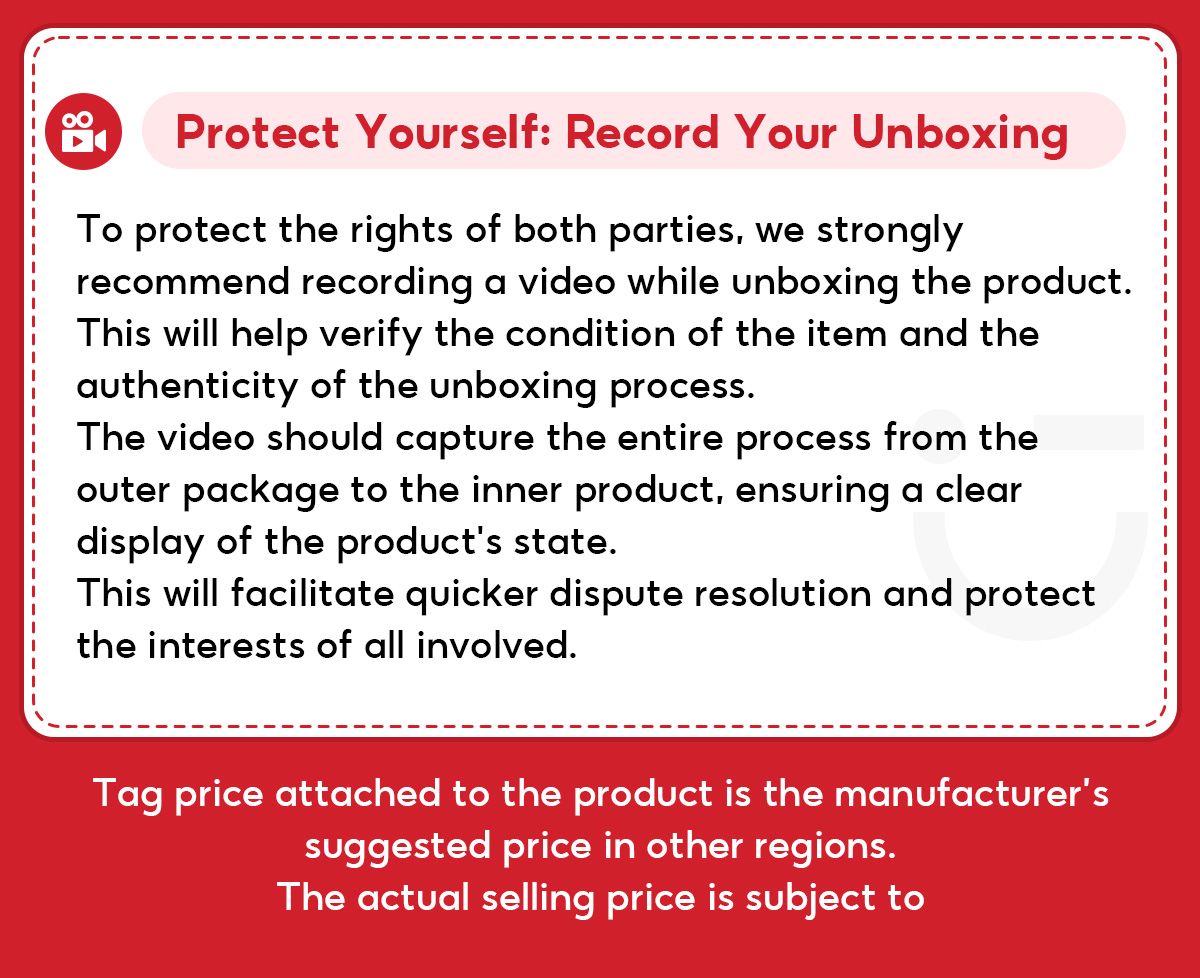 Protect Yourself: Record Your Unboxing

To protect the rights of both parties, we strongly recommend recording a video while unboxing the product. This will help verify the condition of the item and the authenticity of the unboxing process.
The video should capture the entire process from the outer package to the inner product, ensuring a clear display of the product's state.
This will facilitate quicker dispute resolution and protect the interests of all involved.

Tag price attached to the product is the manufacturer's suggested price in other regions.
The actual selling price is subject to